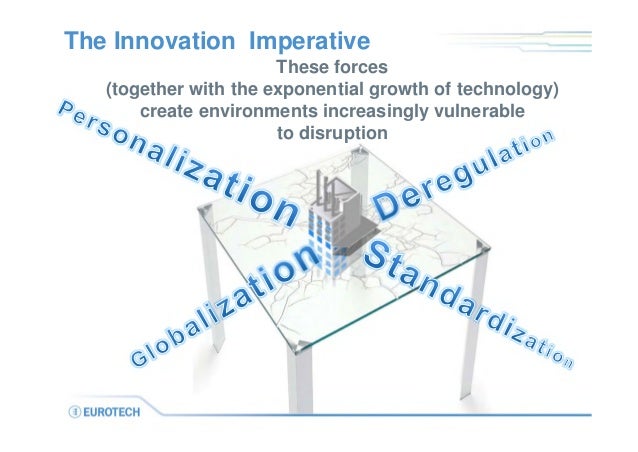 The Innovation Imperative

These forces
(together with the exponential growth of technology)
create environments increasingly vulnerable
to disruption

Personalization

Deregulation

Globalization

Standardization

EUROTECH